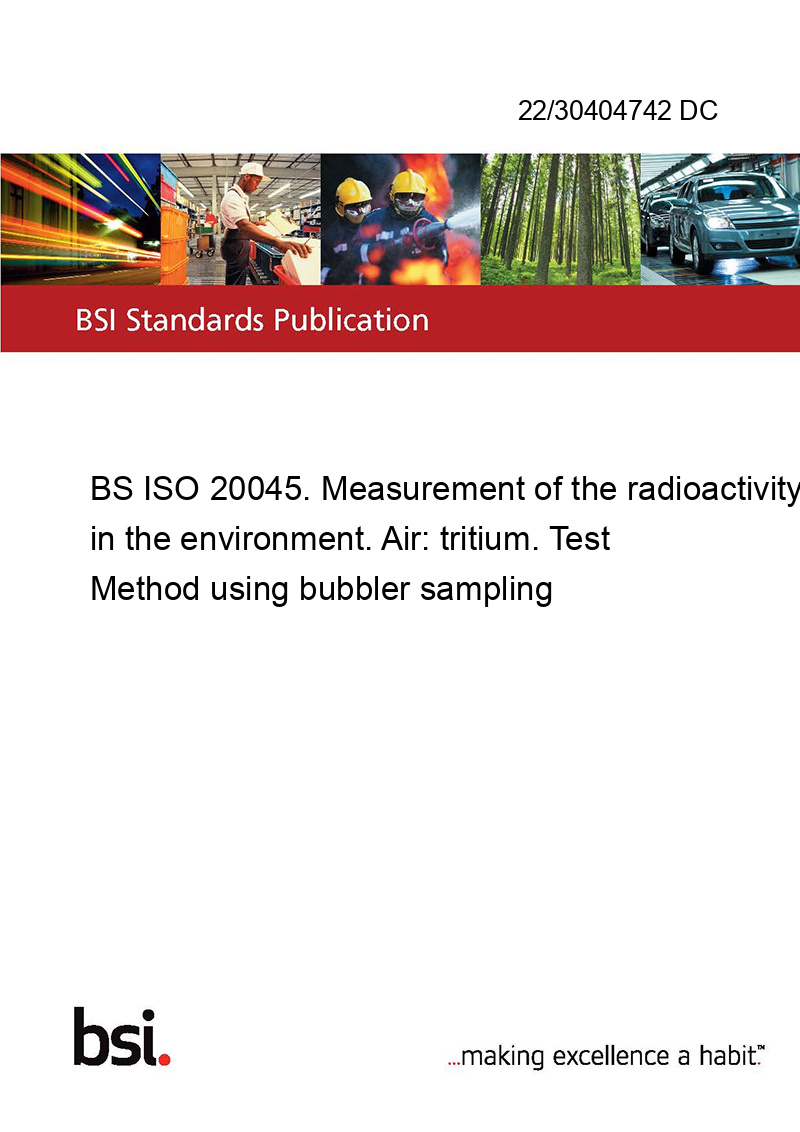 22/30404742 DC

BSI Standards Publication

BS ISO 20045. Measurement of the radioactivity in the environment. Air: tritium. Test Method using bubbler sampling

bsi.

...making excellence a habit.™